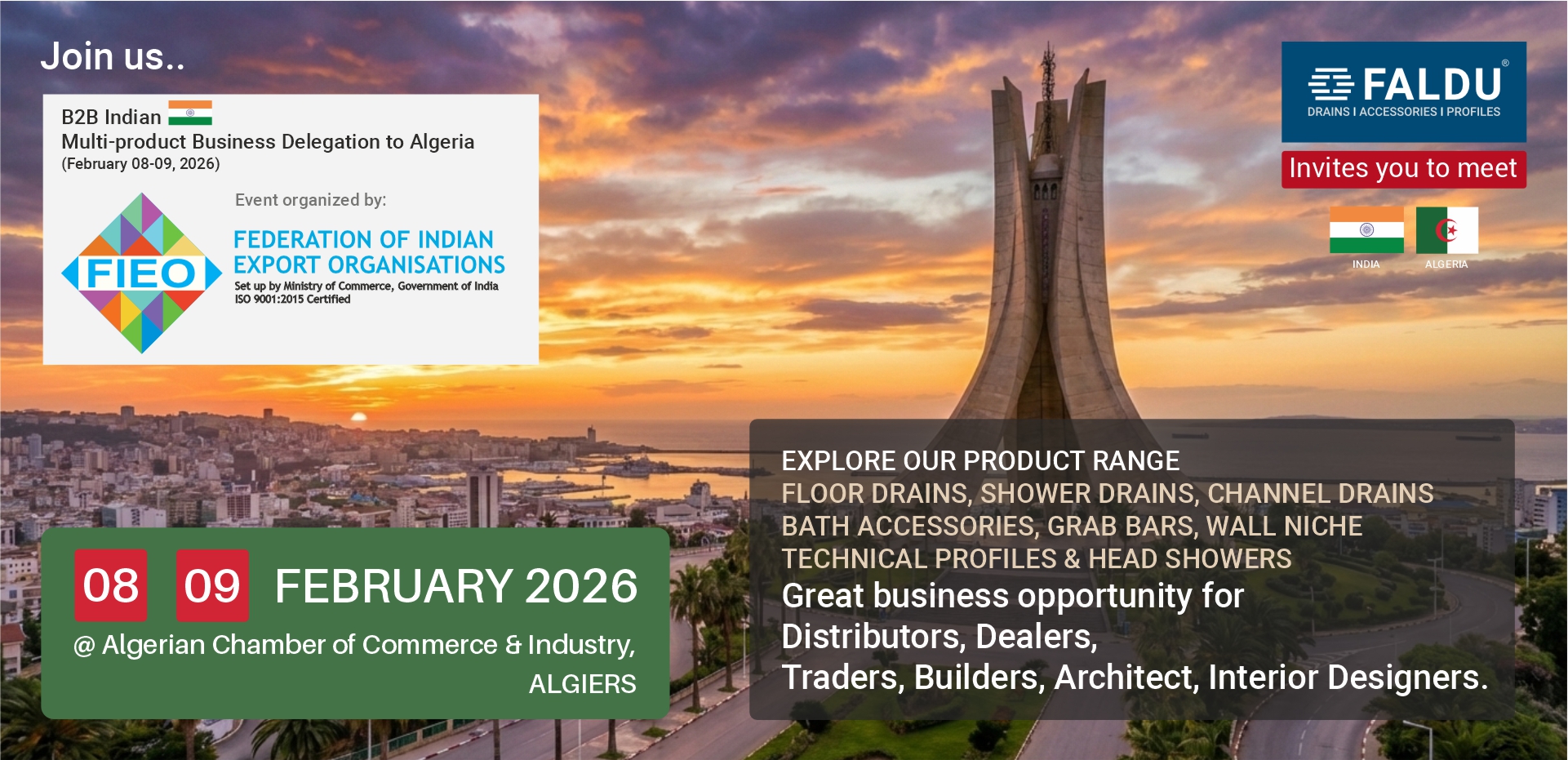 Join us..

B2B Indian
Multi-product Business Delegation to Algeria
(February 08-09, 2026)

Event organized by:

FIEO

FEDERATION OF INDIAN EXPORT ORGANISATIONS
Set up by Ministry of Commerce, Government of India
ISO 9001:2015 Certified

FALDU®
DRAINS I ACCESSORIES I PROFILES

Invites you to meet

INDIA ALGERIA

08 09 FEBRUARY 2026
@ Algerian Chamber of Commerce & Industry, ALGIERS

EXPLORE OUR PRODUCT RANGE
FLOOR DRAINS, SHOWER DRAINS, CHANNEL DRAINS
BATH ACCESSORIES, GRAB BARS, WALL NICHE
TECHNICAL PROFILES & HEAD SHOWERS
Great business opportunity for
Distributors, Dealers,
Traders, Builders, Architect, Interior Designers.